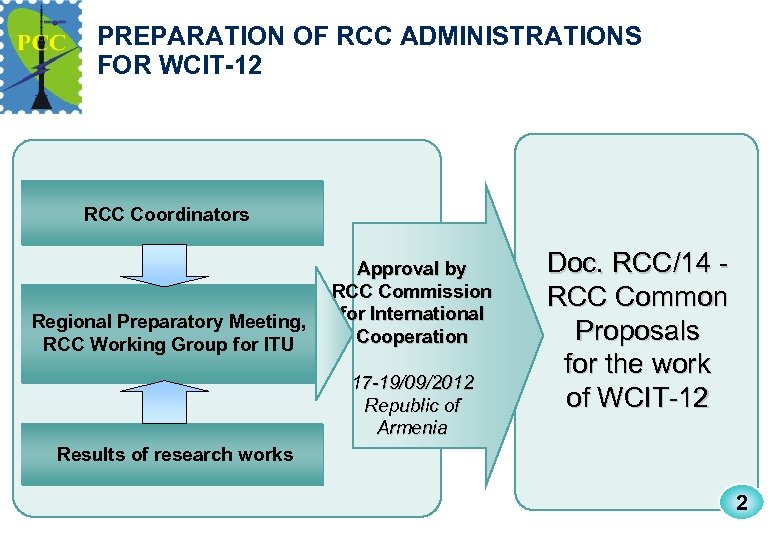 PCC

PREPARATION OF RCC ADMINISTRATIONS FOR WCIT-12

RCC Coordinators

Regional Preparatory Meeting, RCC Working Group for ITU

Results of research works

Approval by RCC Commission for International Cooperation

17-19/09/2012 Republic of Armenia

Doc. RCC/14 - RCC Common Proposals for the work of WCIT-12

2